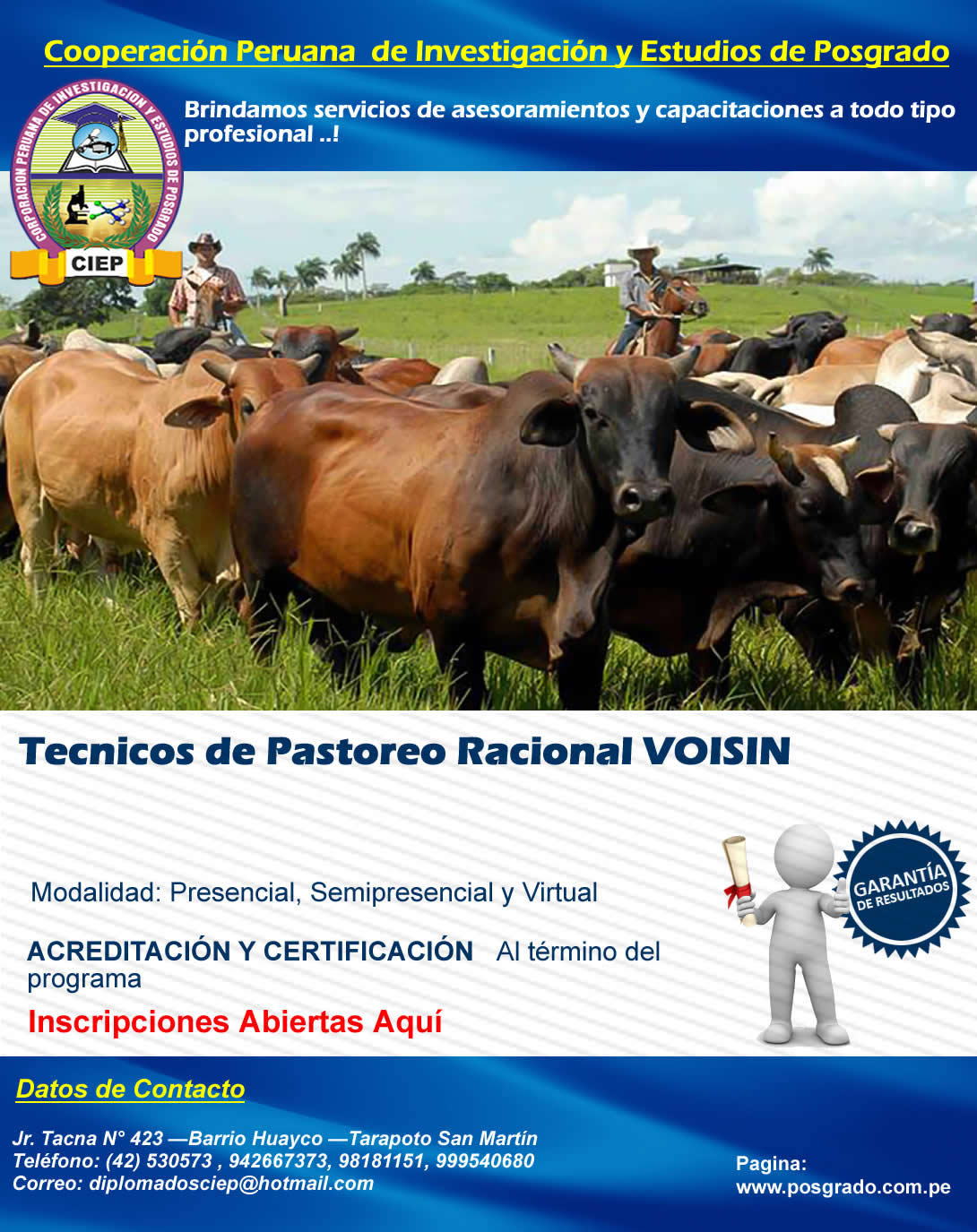 Cooperación Peruana de Investigación y Estudios de Posgrado

CORPORACION PERUANA DE INVESTIGACION Y ESTUDIOS DE POSGRADO
CIEP

Brindamos servicios de asesoramientos y capacitaciones a todo tipo profesional ..!

Tecnicos de Pastoreo Racional VOISIN

Modalidad: Presencial, Semipresencial y Virtual

ACREDITACIÓN Y CERTIFICACIÓN Al término del programa

Inscripciones Abiertas Aquí

GARANTÍA DE RESULTADOS

Datos de Contacto

Jr. Tacna N° 423 —Barrio Huayco —Tarapoto San Martín
Teléfono: (42) 530573 , 942667373, 98181151, 999540680
Correo: diplomadosciep@hotmail.com

Pagina:
www.posgrado.com.pe